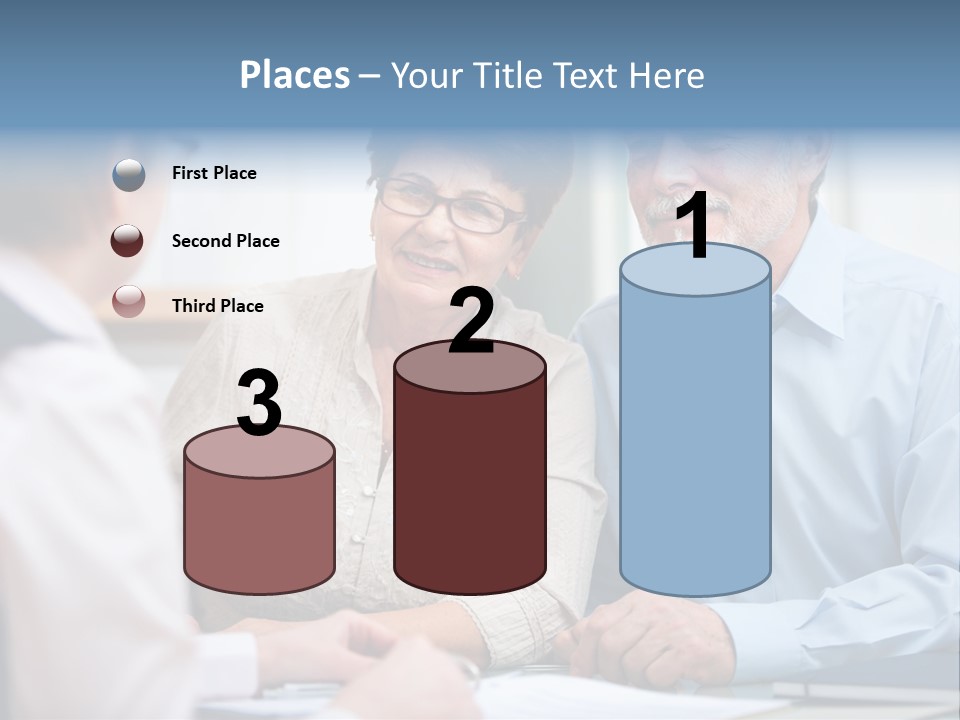 Places – Your Title Text Here

First Place

Second Place

Third Place

3

2

1